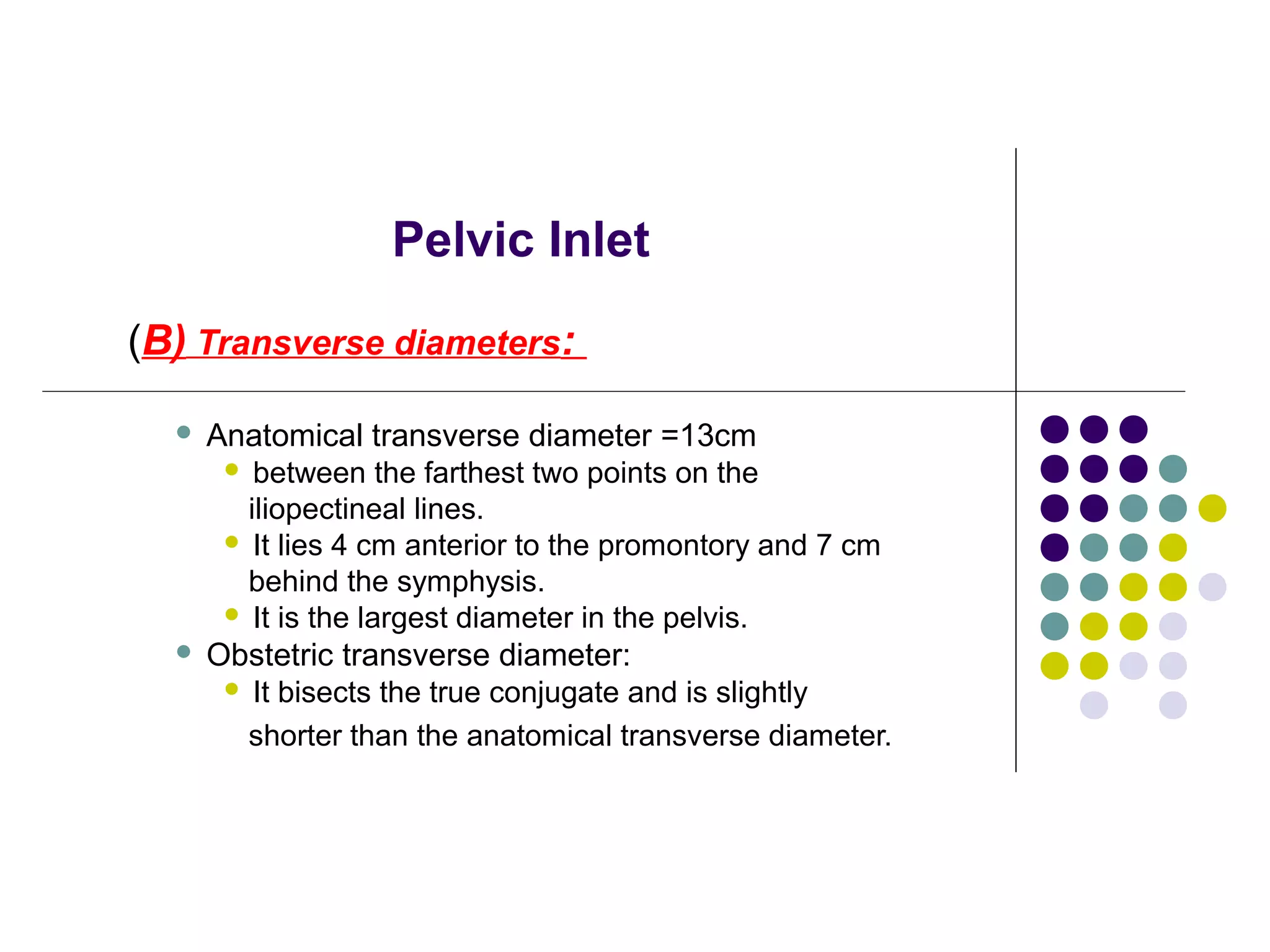 Pelvic Inlet

(B) Transverse diameters:

- Anatomical transverse diameter =13cm
  - between the farthest two points on the iliopectineal lines.
  - It lies 4 cm anterior to the promontory and 7 cm behind the symphysis.
  - It is the largest diameter in the pelvis.
- Obstetric transverse diameter:
  - It bisects the true conjugate and is slightly shorter than the anatomical transverse diameter.